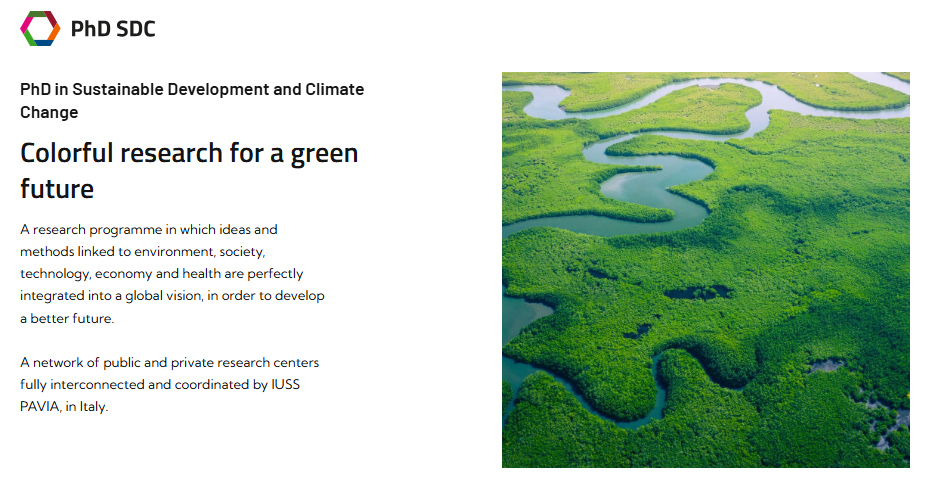 PhD SDC

PhD in Sustainable Development and Climate Change

Colorful research for a green future

A research programme in which ideas and methods linked to environment, society, technology, economy and health are perfectly integrated into a global vision, in order to develop a better future.

A network of public and private research centers fully interconnected and coordinated by IUSS PAVIA, in Italy.